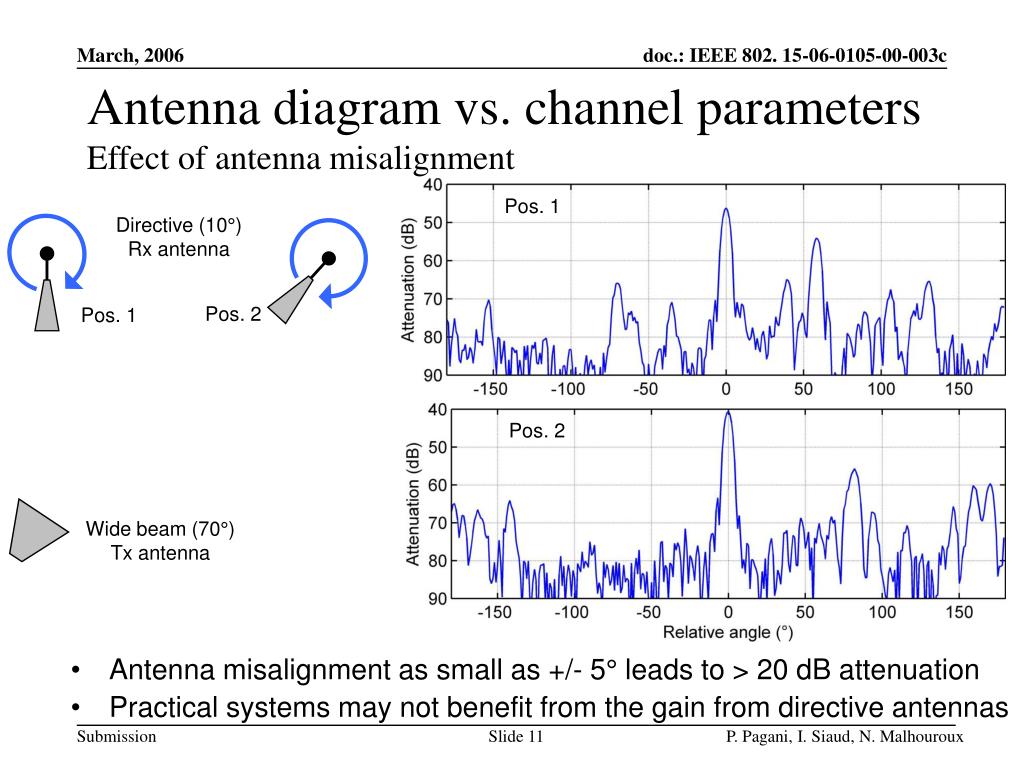 March, 2006

doc.: IEEE 802. 15-06-0105-00-003c

Antenna diagram vs. channel parameters

Effect of antenna misalignment

Directive (10°)
Rx antenna

Pos. 1

Pos. 2

Wide beam (70°)
Tx antenna

Pos. 1

Attenuation (dB)

40 50 60 70 80 90

-150 -100 -50 0 50 100 150

Pos. 2

Attenuation (dB)

40 50 60 70 80 90

-150 -100 -50 0 50 100 150

Relative angle (°)

• Antenna misalignment as small as +/- 5° leads to > 20 dB attenuation
• Practical systems may not benefit from the gain from directive antennas

Submission

Slide 11

P. Pagani, I. Siaud, N. Malhouroux